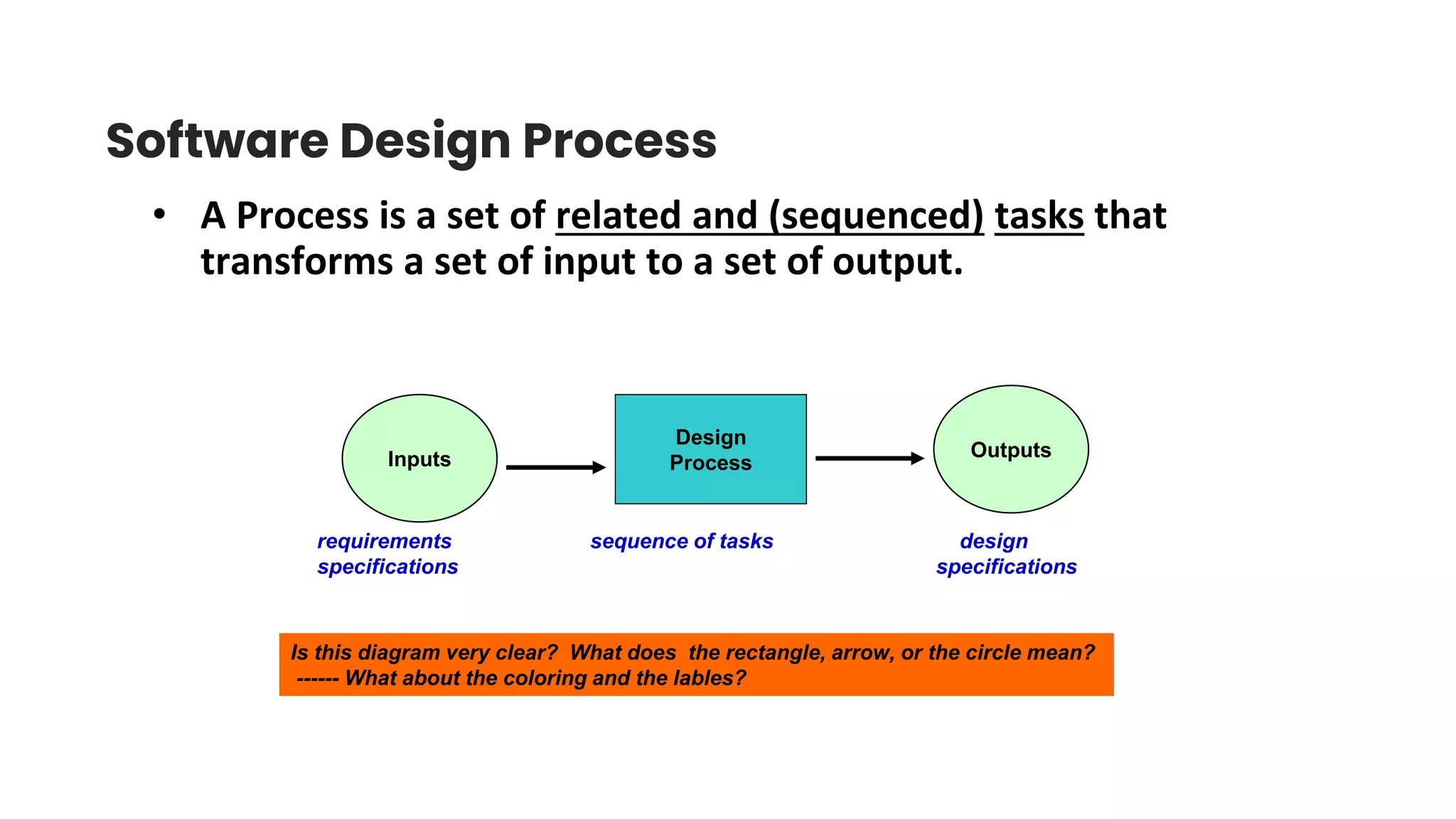 Software Design Process

• A Process is a set of related and (sequenced) tasks that transforms a set of input to a set of output.

Inputs

Design Process

Outputs

requirements specifications

sequence of tasks

design specifications

Is this diagram very clear? What does the rectangle, arrow, or the circle mean? ------ What about the coloring and the lables?